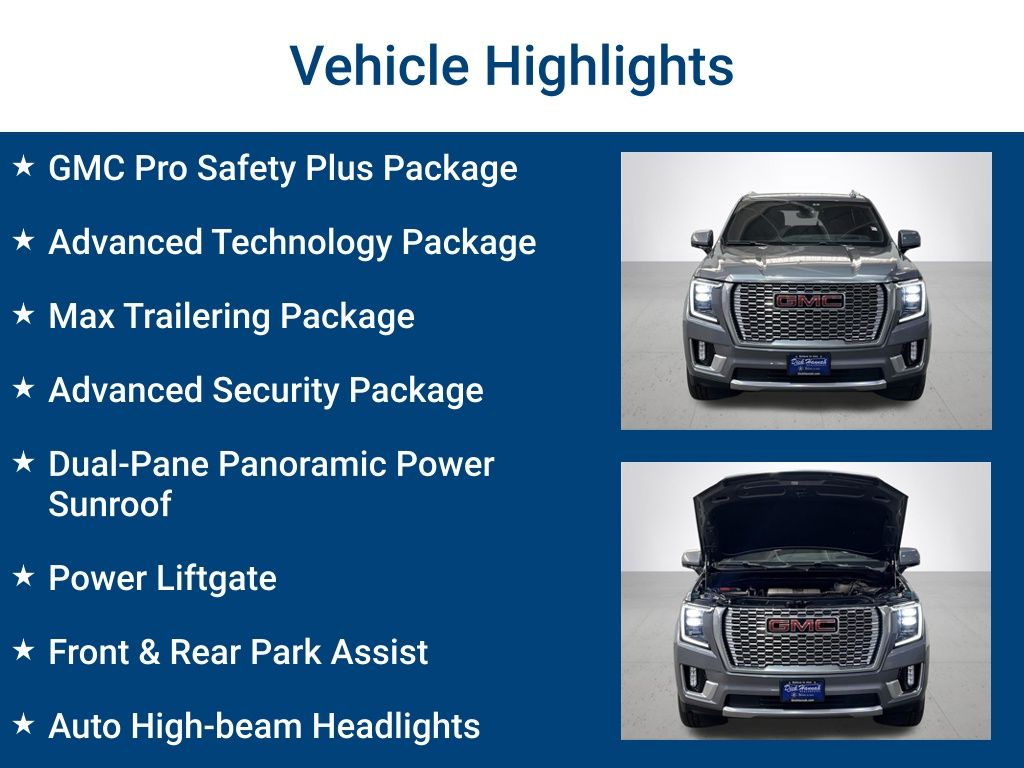 Vehicle Highlights

★ GMC Pro Safety Plus Package

★ Advanced Technology Package

★ Max Trailering Package

★ Advanced Security Package

★ Dual-Pane Panoramic Power Sunroof

★ Power Liftgate

★ Front & Rear Park Assist

★ Auto High-beam Headlights

GMC

Dick Hannah

GMC

Dick Hannah